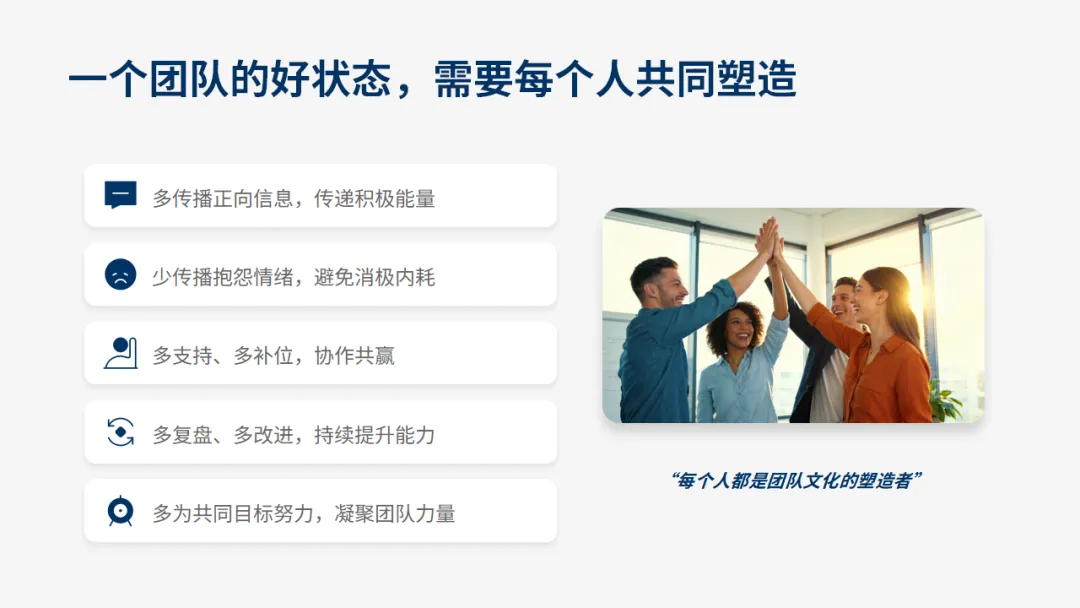 一个团队的好状态，需要每个人共同塑造

多传播正向信息，传递积极能量

少传播抱怨情绪，避免消极内耗

多支持、多补位，协作共赢

多复盘、多改进，持续提升能力

多为共同目标努力，凝聚团队力量

“每个人都是团队文化的塑造者”